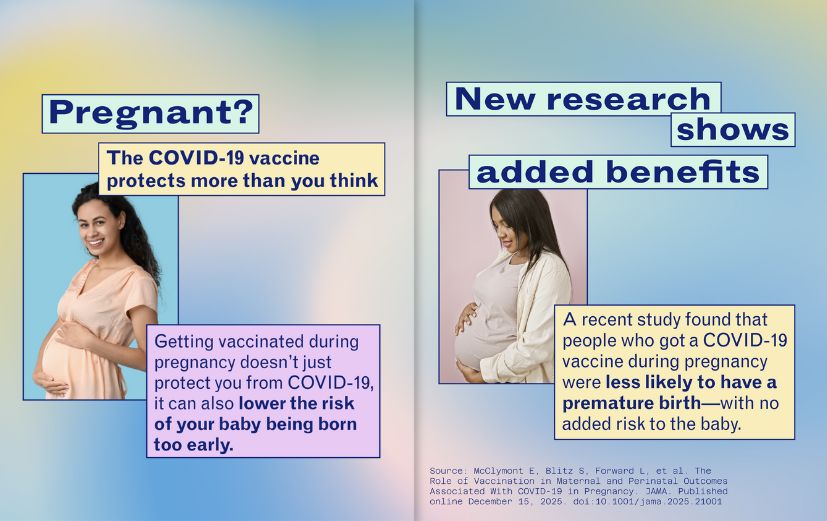 Pregnant?

The COVID-19 vaccine protects more than you think

Getting vaccinated during pregnancy doesn't just protect you from COVID-19, it can also lower the risk of your baby being born too early.

New research shows added benefits

A recent study found that people who got a COVID-19 vaccine during pregnancy were less likely to have a premature birth—with no added risk to the baby.

Source: McClymont E, Blitz S, Forward L, et al. The Role of Vaccination in Maternal and Perinatal Outcomes Associated With COVID-19 in Pregnancy. JAMA. Published online December 15, 2025. doi:10.1001/jama.2025.21001